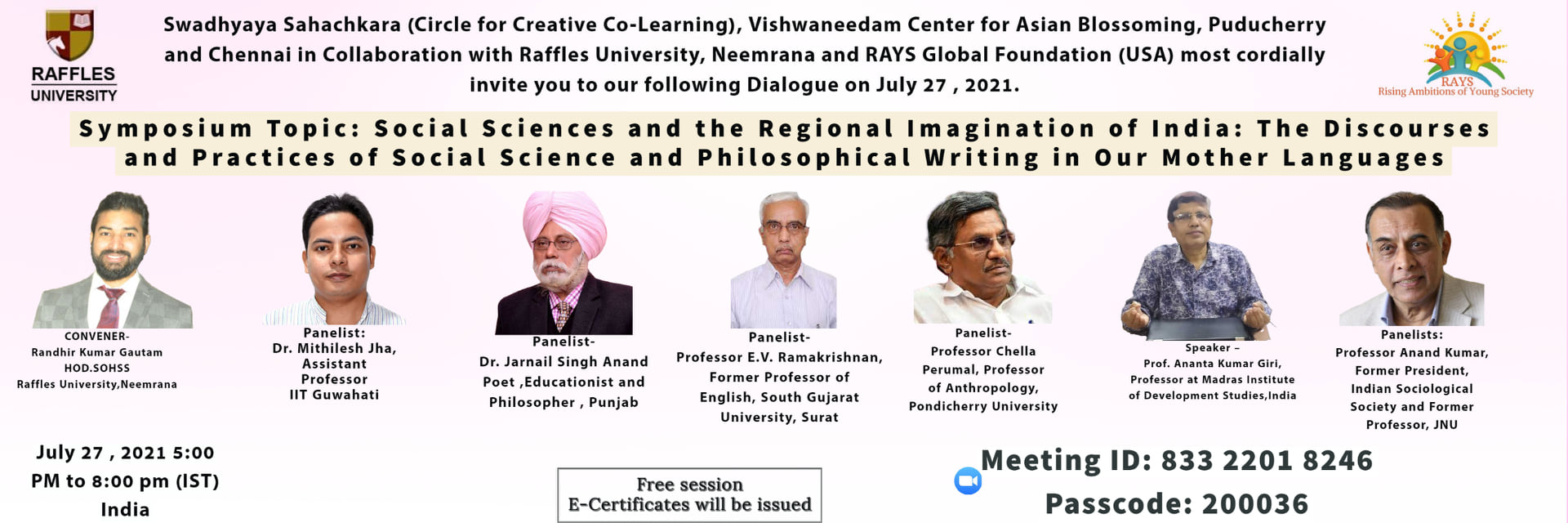 RAFFLES UNIVERSITY

Swadhyaya Sahachkara (Circle for Creative Co-Learning), Vishwaneedam Center for Asian Blossoming, Puducherry and Chennai in Collaboration with Raffles University, Neemrana and RAYS Global Foundation (USA) most cordially invite you to our following Dialogue on July 27 , 2021.

RAYS
Rising Ambitions of Young Society

Symposium Topic: Social Sciences and the Regional Imagination of India: The Discourses and Practices of Social Science and Philosophical Writing in Our Mother Languages

CONVENER-
Randhir Kumar Gautam
HOD.SOHSS
Raffles University,Neemrana

Panelist:
Dr. Mithilesh Jha,
Assistant Professor
IIT Guwahati

Panelist-
Dr. Jarnail Singh Anand
Poet ,Educationist and Philosopher , Punjab

Panelist-
Professor E.V. Ramakrishnan,
Former Professor of English, South Gujarat University, Surat

Panelist-
Professor Chella Perumal, Professor of Anthropology, Pondicherry University

Speaker –
Prof. Ananta Kumar Giri,
Professor at Madras Institute of Development Studies,India

Panelists:
Professor Anand Kumar,
Former President,
Indian Sociological Society and Former Professor, JNU

July 27 , 2021 5:00 PM to 8:00 pm (IST) India

Free session
E-Certificates will be issued

Meeting ID: 833 2201 8246
Passcode: 200036